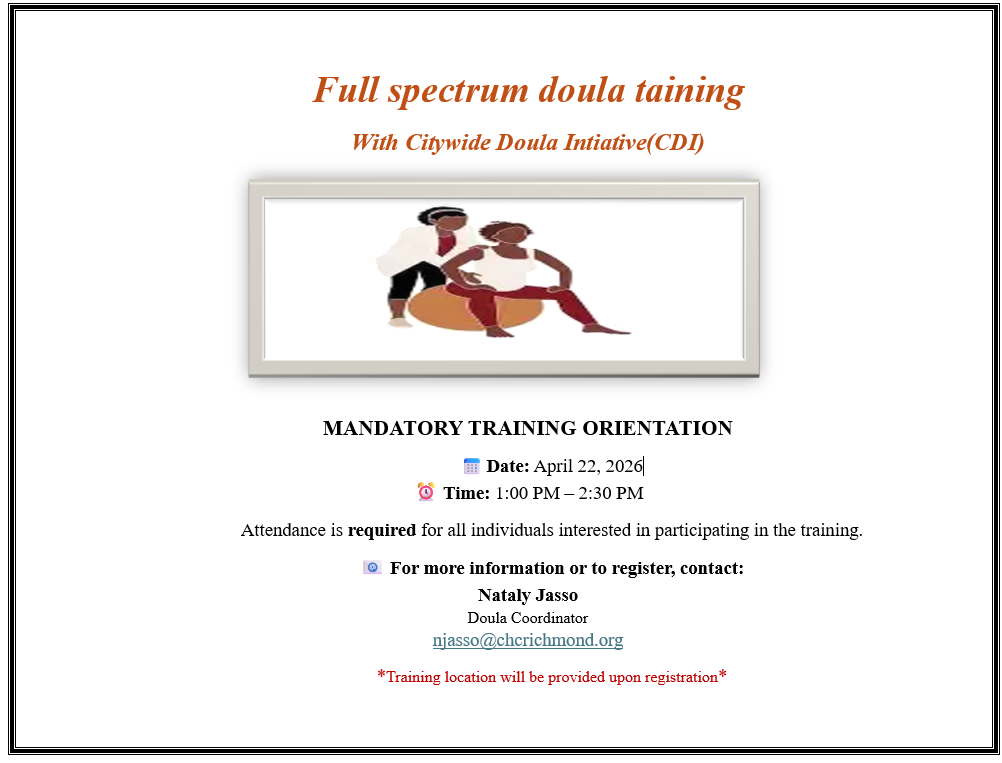 Full spectrum doula taining

With Citywide Doula Intiative(CDI)

MANDATORY TRAINING ORIENTATION

Date: April 22, 2026

Time: 1:00 PM – 2:30 PM

Attendance is required for all individuals interested in participating in the training.

For more information or to register, contact:

Nataly Jasso

Doula Coordinator

njasso@chcrichmond.org

*Training location will be provided upon registration*